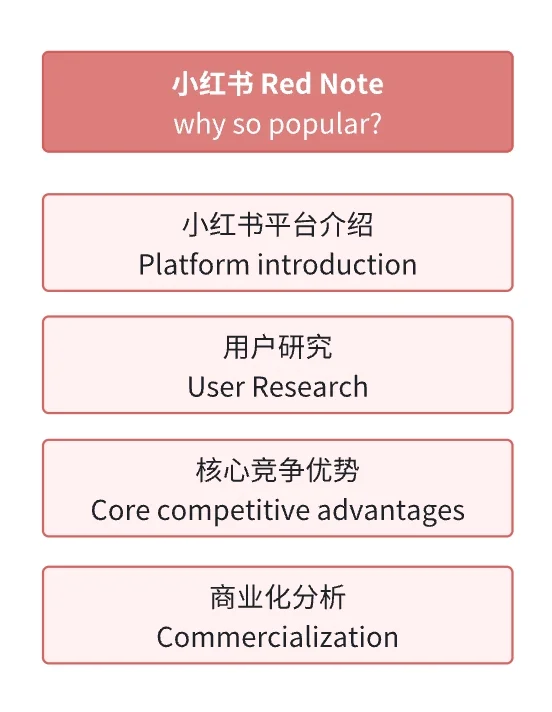 小红书 Red Note
why so popular?

小红书平台介绍
Platform introduction

用户研究
User Research

核心竞争优势
Core competitive advantages

商业化分析
Commercialization